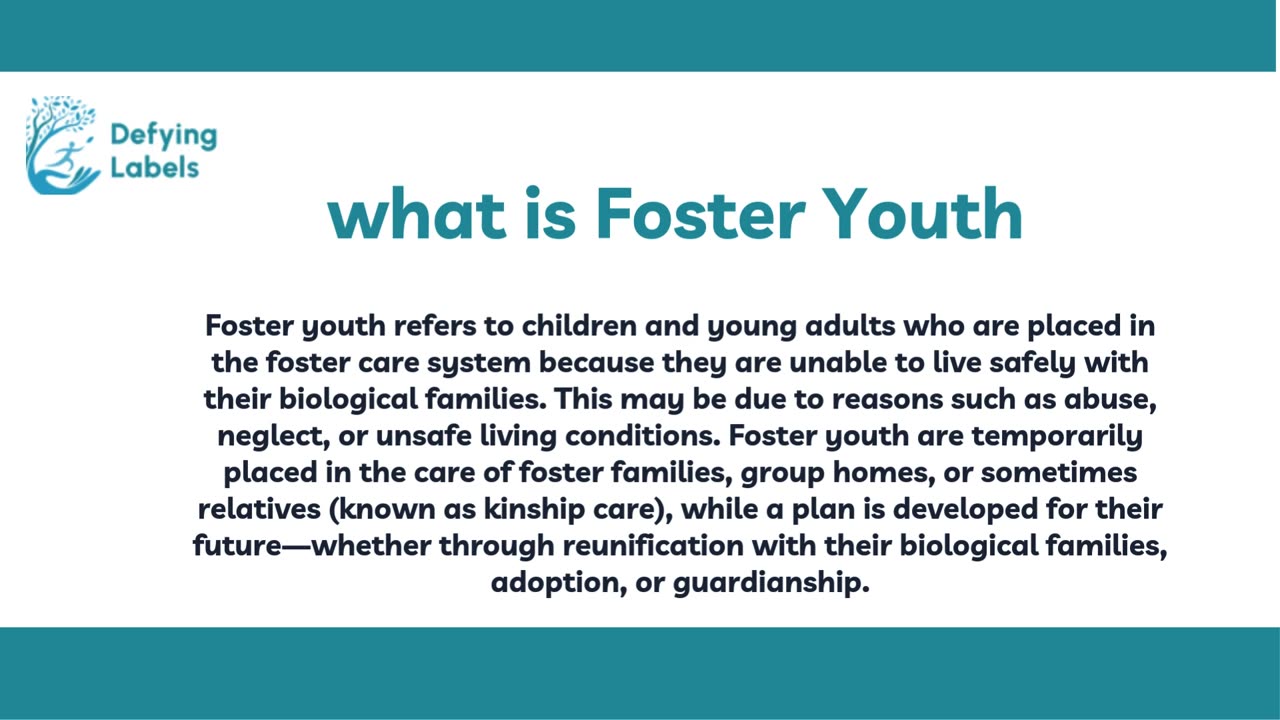 Defying Labels

what is Foster Youth

Foster youth refers to children and young adults who are placed in the foster care system because they are unable to live safely with their biological families. This may be due to reasons such as abuse, neglect, or unsafe living conditions. Foster youth are temporarily placed in the care of foster families, group homes, or sometimes relatives (known as kinship care), while a plan is developed for their future—whether through reunification with their biological families, adoption, or guardianship.